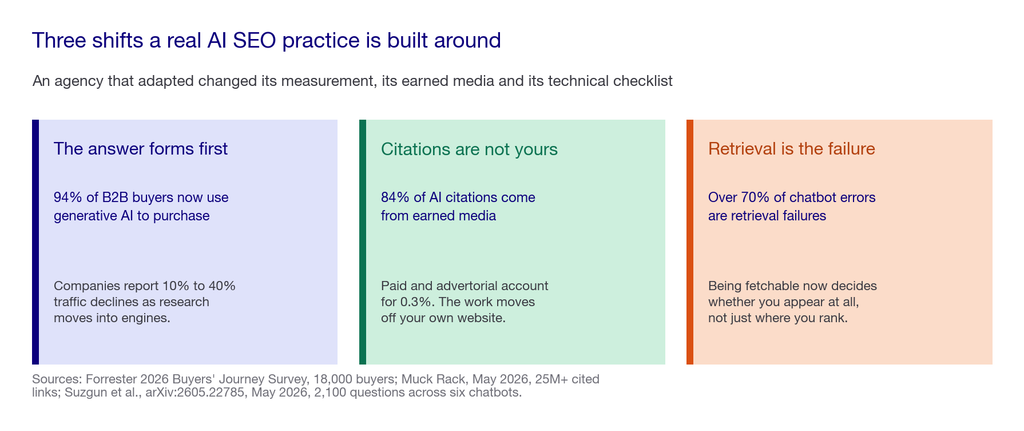 Three shifts a real AI SEO practice is built around

An agency that adapted changed its measurement, its earned media and its technical checklist

The answer forms first

94% of B2B buyers now use generative AI to purchase

Companies report 10% to 40% traffic declines as research moves into engines.

Citations are not yours

84% of AI citations come from earned media

Paid and advertorial account for 0.3%. The work moves off your own website.

Retrieval is the failure

Over 70% of chatbot errors are retrieval failures

Being fetchable now decides whether you appear at all, not just where you rank.

Sources: Forrester 2026 Buyers' Journey Survey, 18,000 buyers; Muck Rack, May 2026, 25M+ cited links; Suzgun et al., arXiv:2605.22785, May 2026, 2,100 questions across six chatbots.